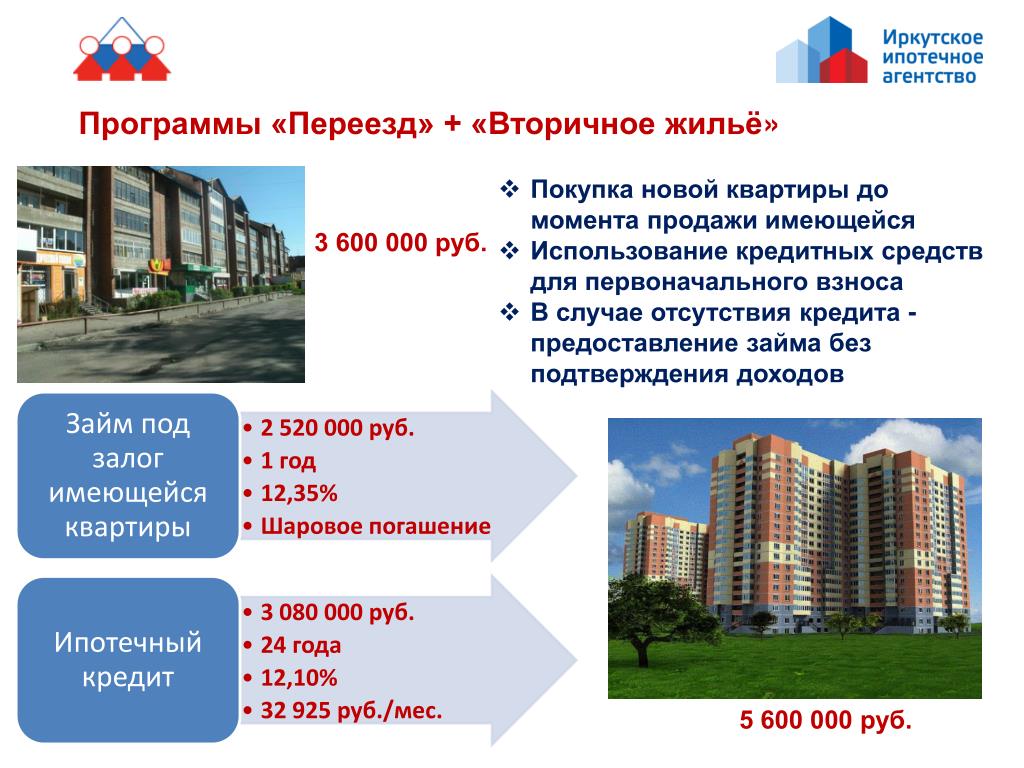 Иркутское ипотечное агентство

Программы «Переезд» + «Вторичное жильё»

3 600 000 руб.

❖ Покупка новой квартиры до момента продажи имеющейся
❖ Использование кредитных средств для первоначального взноса
❖ В случае отсутствия кредита - предоставление займа без подтверждения доходов

Займ под залог имеющейся квартиры

• 2 520 000 руб.
• 1 год
• 12,35%
• Шаровое погашение

Ипотечный кредит

• 3 080 000 руб.
• 24 года
• 12,10%
• 32 925 руб./мес.

5 600 000 руб.